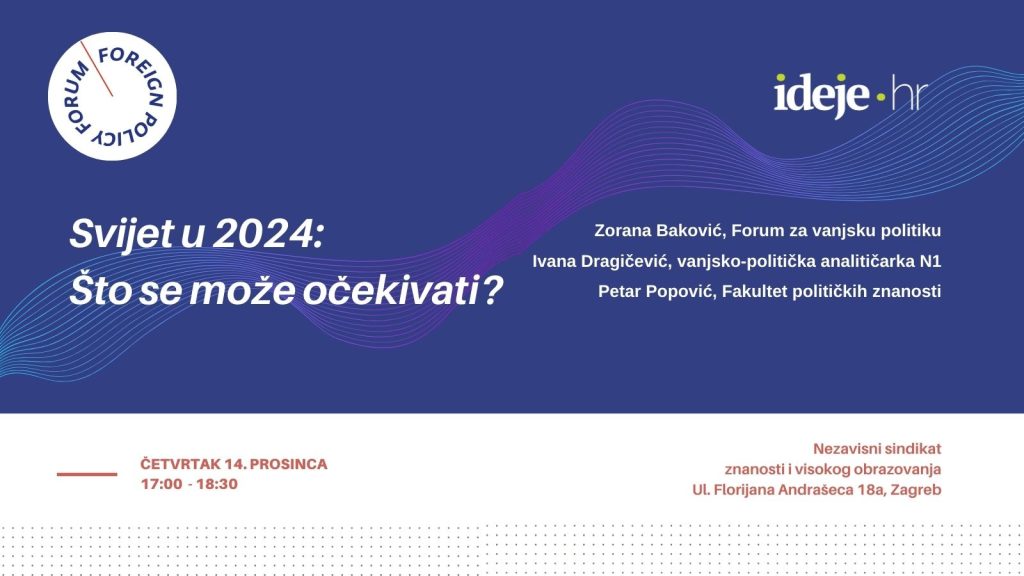 FOREIGN POLICY FORUM

ideje·hr

Svijet u 2024:
Što se može očekivati?

Zorana Baković, Forum za vanjsku politiku
Ivana Dragičević, vanjsko-politička analitičarka N1
Petar Popović, Fakultet političkih znanosti

ČETVRTAK 14. PROSINCA
17:00 - 18:30

Nezavisni sindikat
znanosti i visokog obrazovanja
Ul. Florijana Andrašeca 18a, Zagreb